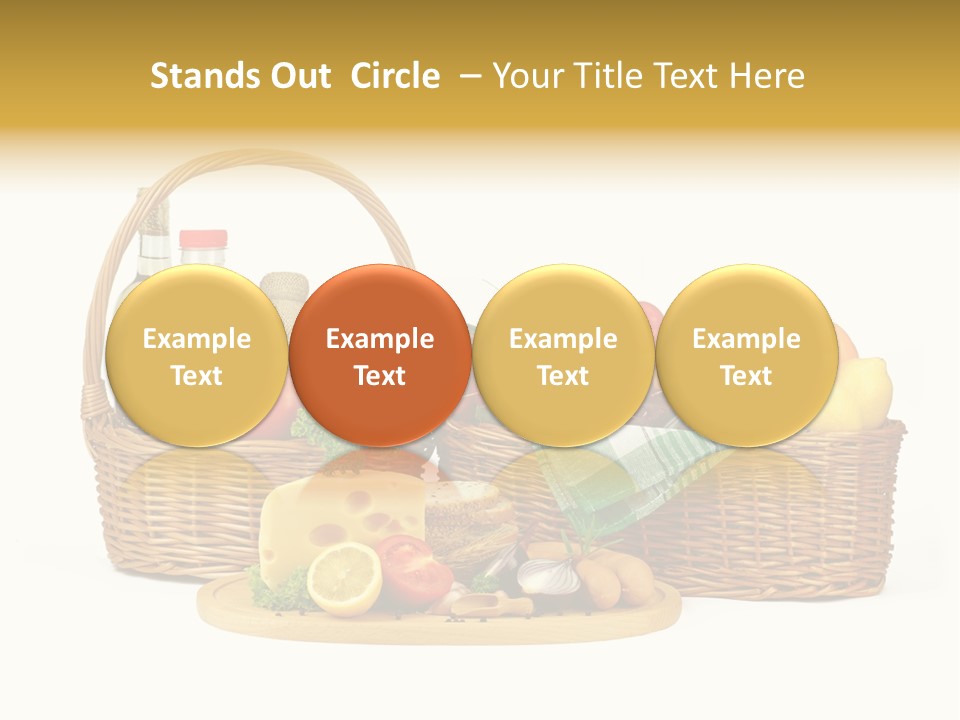 Stands Out Circle – Your Title Text Here

Example Text

Example Text

Example Text

Example Text